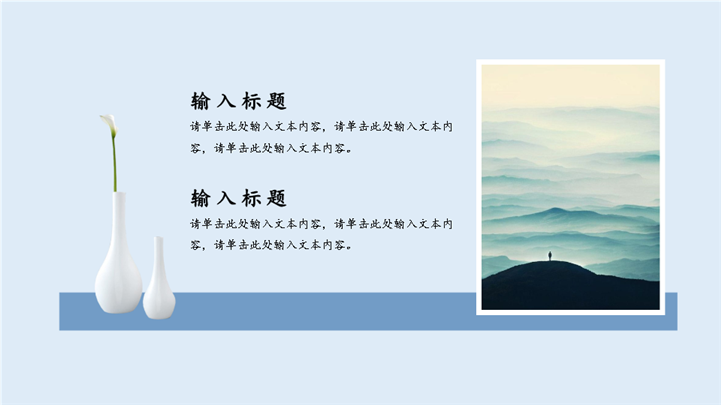 输入标题

请单击此处输入文本内容，请单击此处输入文本内容，请单击此处输入文本内容。

输入标题

请单击此处输入文本内容，请单击此处输入文本内容，请单击此处输入文本内容。